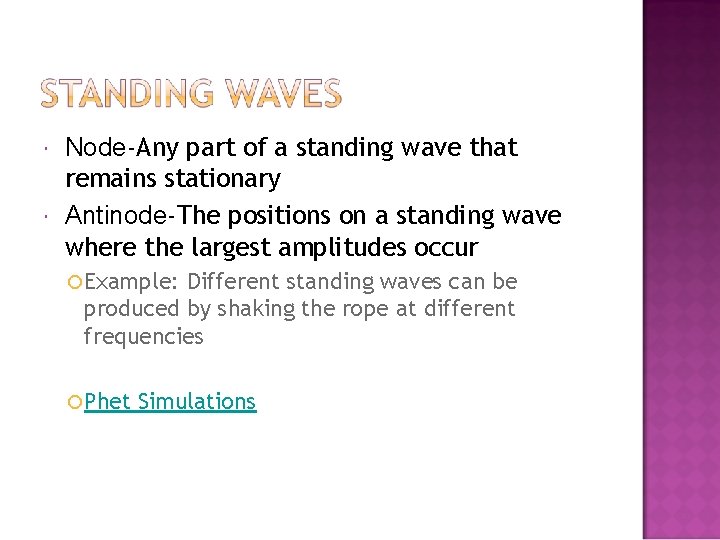 STANDING WAVES

Node-Any part of a standing wave that remains stationary

Antinode-The positions on a standing wave where the largest amplitudes occur

Example: Different standing waves can be produced by shaking the rope at different frequencies

Phet Simulations